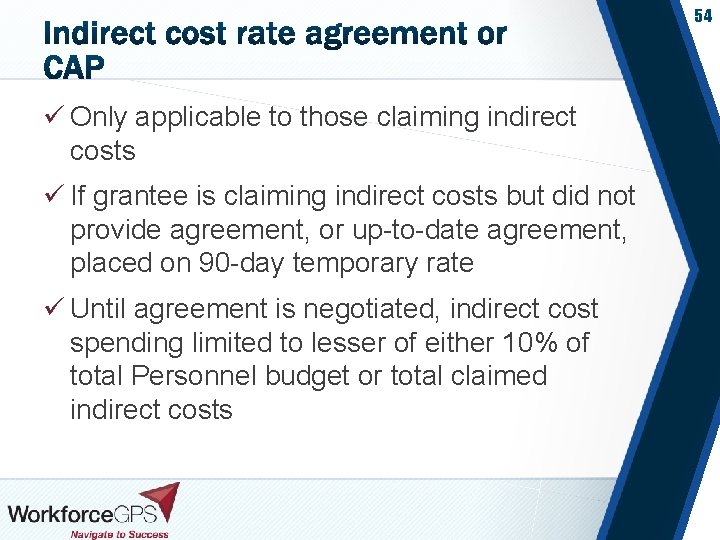 54

Indirect cost rate agreement or CAP

✓ Only applicable to those claiming indirect costs

✓ If grantee is claiming indirect costs but did not provide agreement, or up-to-date agreement, placed on 90-day temporary rate

✓ Until agreement is negotiated, indirect cost spending limited to lesser of either 10% of total Personnel budget or total claimed indirect costs

WorkforceGPS
Navigate to Success